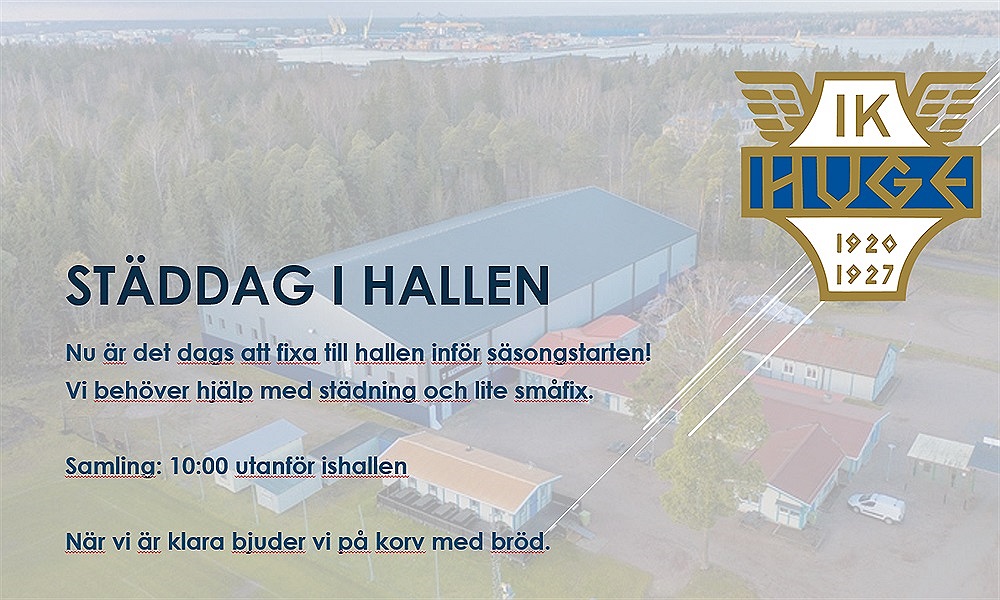 IK
HUGE
1920
1927

STÄDDAG I HALLEN

Nu är det dags att fixa till hallen inför säsongstarten!
Vi behöver hjälp med städning och lite småfix.

Samling: 10:00 utanför ishallen

När vi är klara bjuder vi på korv med bröd.